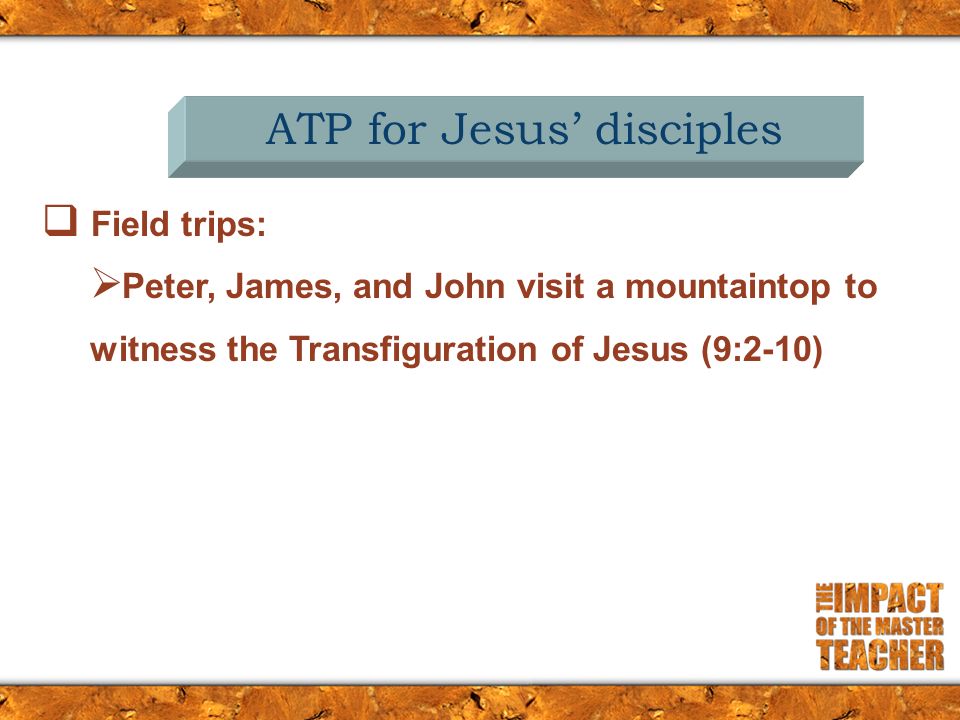 ATP for Jesus' disciples

❑ Field trips:

➢Peter, James, and John visit a mountaintop to witness the Transfiguration of Jesus (9:2-10)

THE IMPACT OF THE MASTER TEACHER